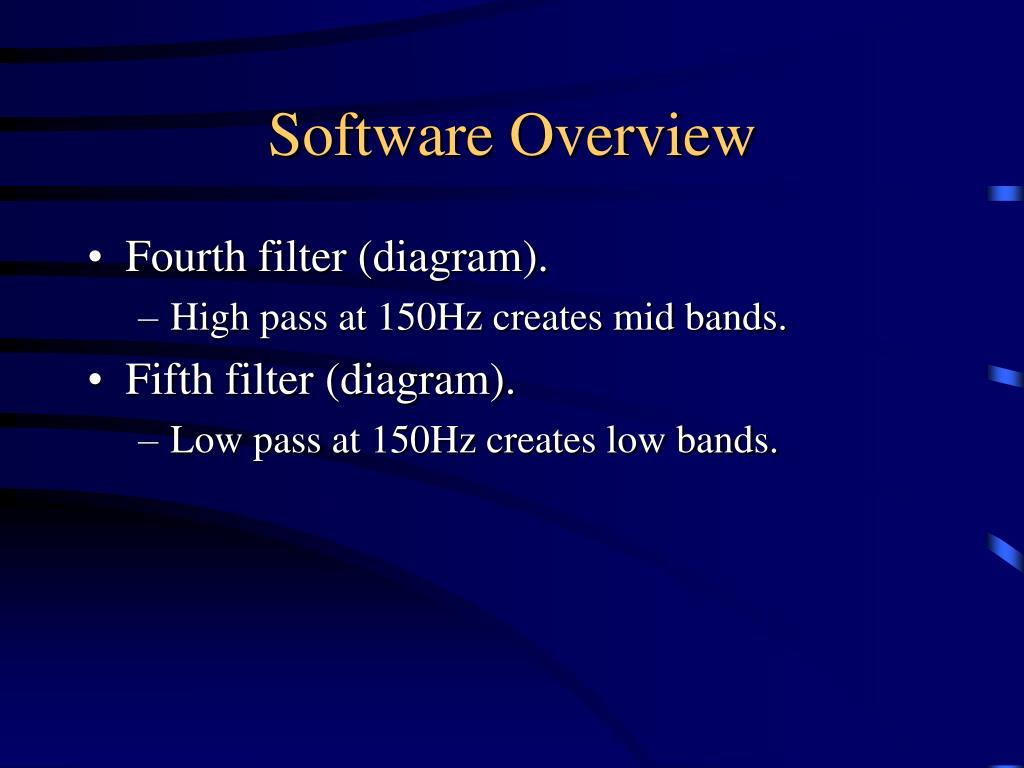 Software Overview

• Fourth filter (diagram).
– High pass at 150Hz creates mid bands.
• Fifth filter (diagram).
– Low pass at 150Hz creates low bands.